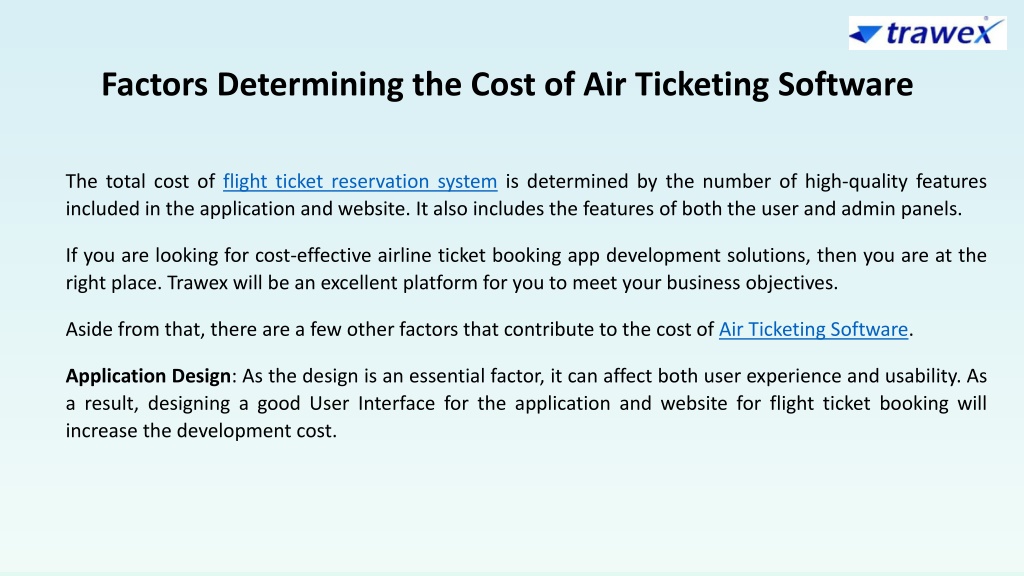 trawex

Factors Determining the Cost of Air Ticketing Software

The total cost of flight ticket reservation system is determined by the number of high-quality features included in the application and website. It also includes the features of both the user and admin panels.

If you are looking for cost-effective airline ticket booking app development solutions, then you are at the right place. Trawex will be an excellent platform for you to meet your business objectives.

Aside from that, there are a few other factors that contribute to the cost of Air Ticketing Software.

Application Design: As the design is an essential factor, it can affect both user experience and usability. As a result, designing a good User Interface for the application and website for flight ticket booking will increase the development cost.